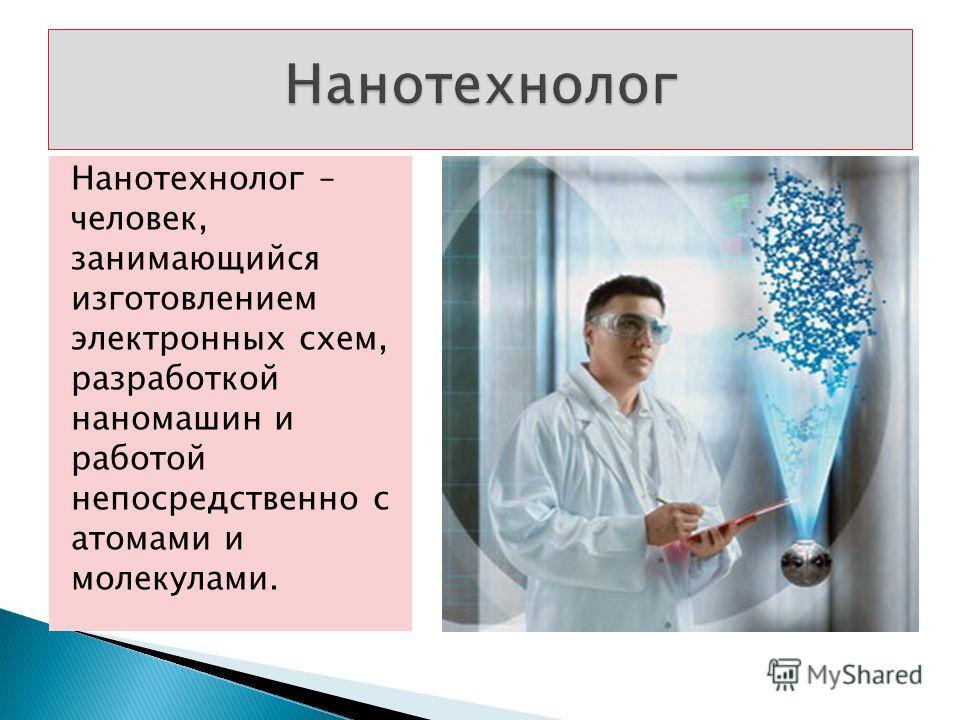 Нанотехнолог

Нанотехнолог – человек, занимающийся изготовлением электронных схем, разработкой наномашин и работой непосредственно с атомами и молекулами.

MyShared